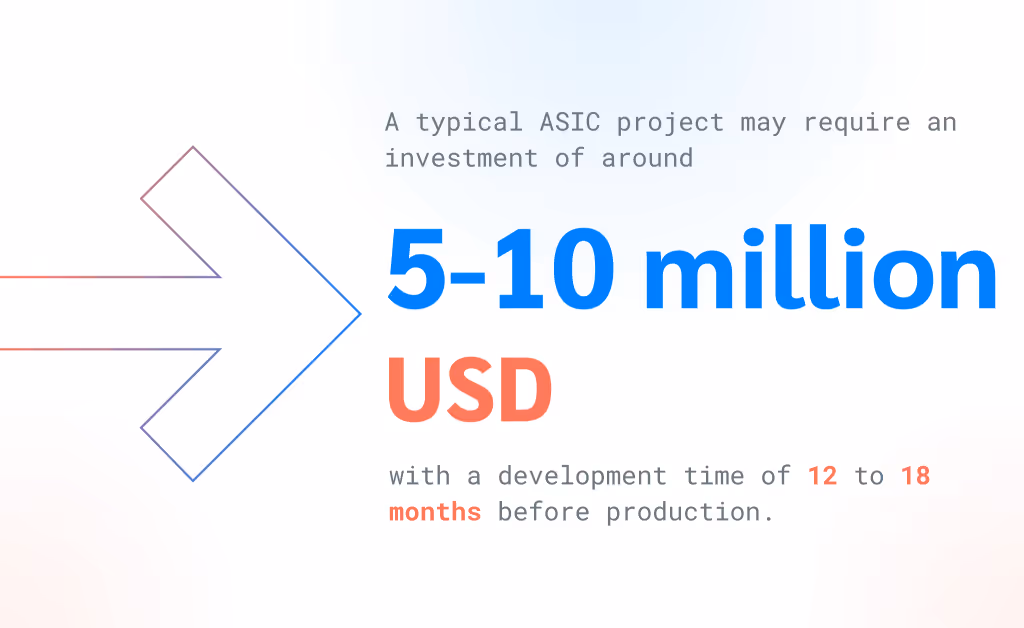 A typical ASIC project may require an investment of around

5-10 million USD

with a development time of 12 to 18 months before production.